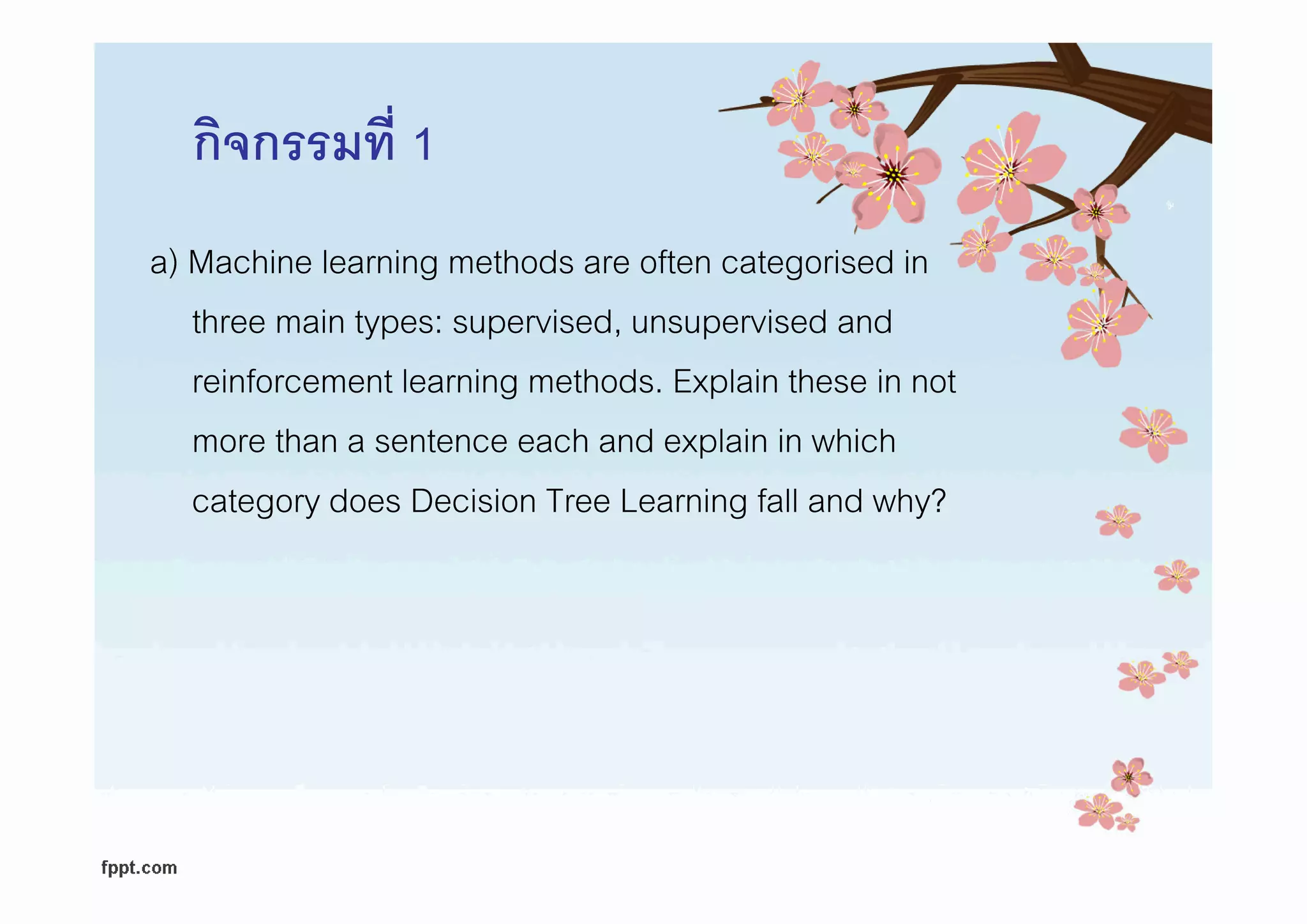 กิจกรรมที่ 1

a) Machine learning methods are often categorised in three main types: supervised, unsupervised and reinforcement learning methods. Explain these in not more than a sentence each and explain in which category does Decision Tree Learning fall and why?

fppt.com